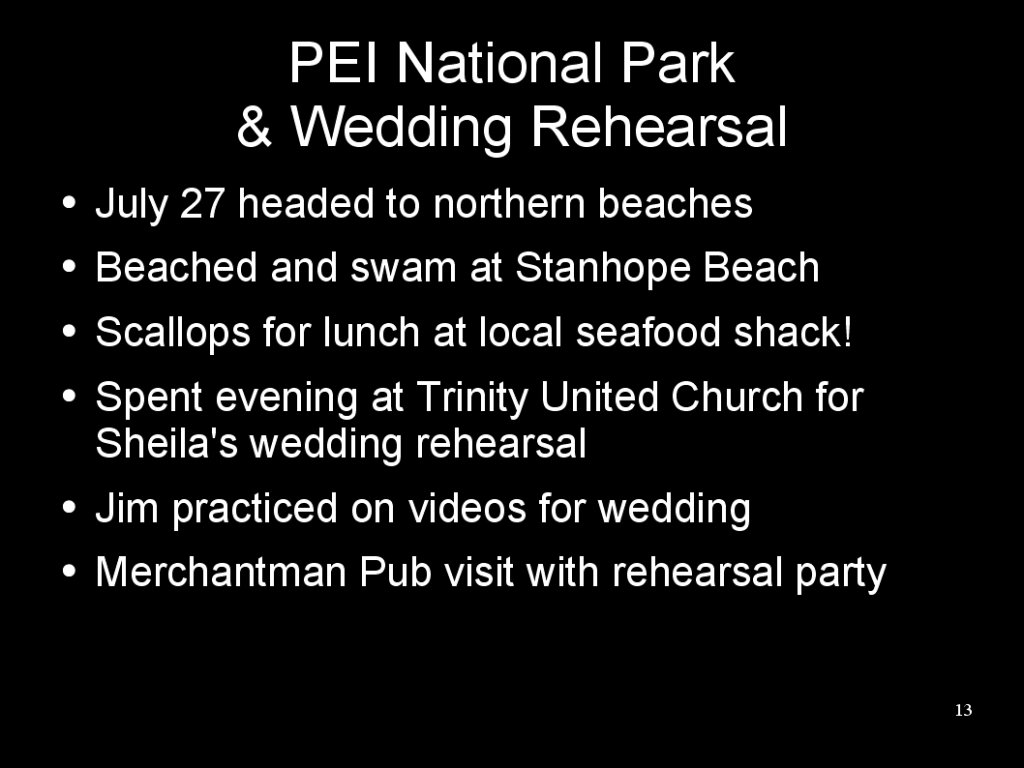 PEI National Park
& Wedding Rehearsal

• July 27 headed to northern beaches
• Beached and swam at Stanhope Beach
• Scallops for lunch at local seafood shack!
• Spent evening at Trinity United Church for Sheila's wedding rehearsal
• Jim practiced on videos for wedding
• Merchantman Pub visit with rehearsal party

13